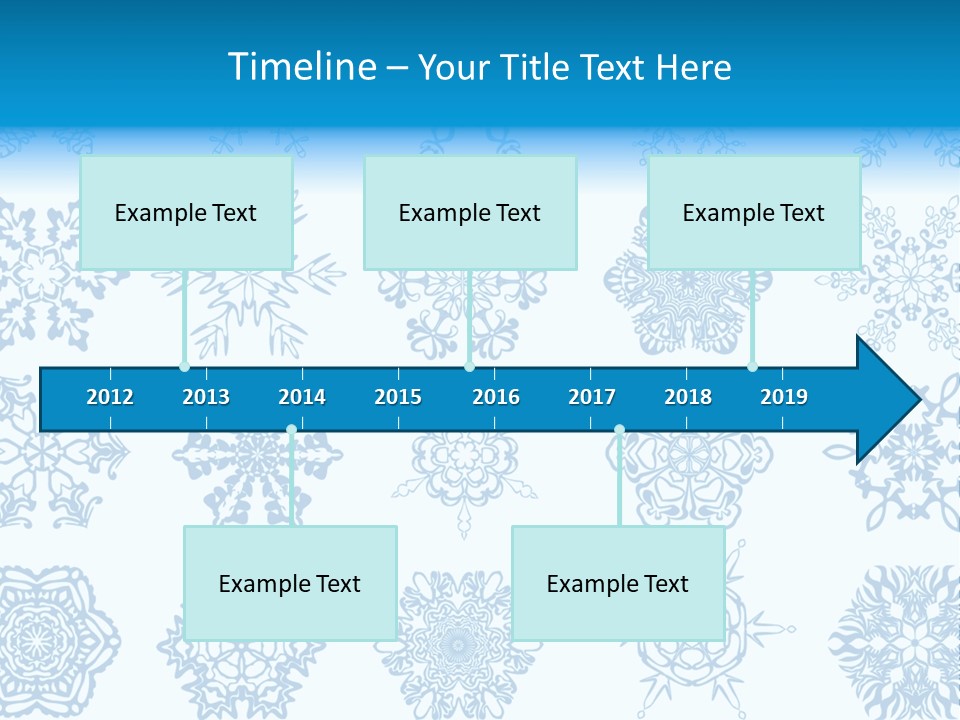 Timeline – Your Title Text Here

Example Text

Example Text

Example Text

2012 2013 2014 2015 2016 2017 2018 2019

Example Text

Example Text